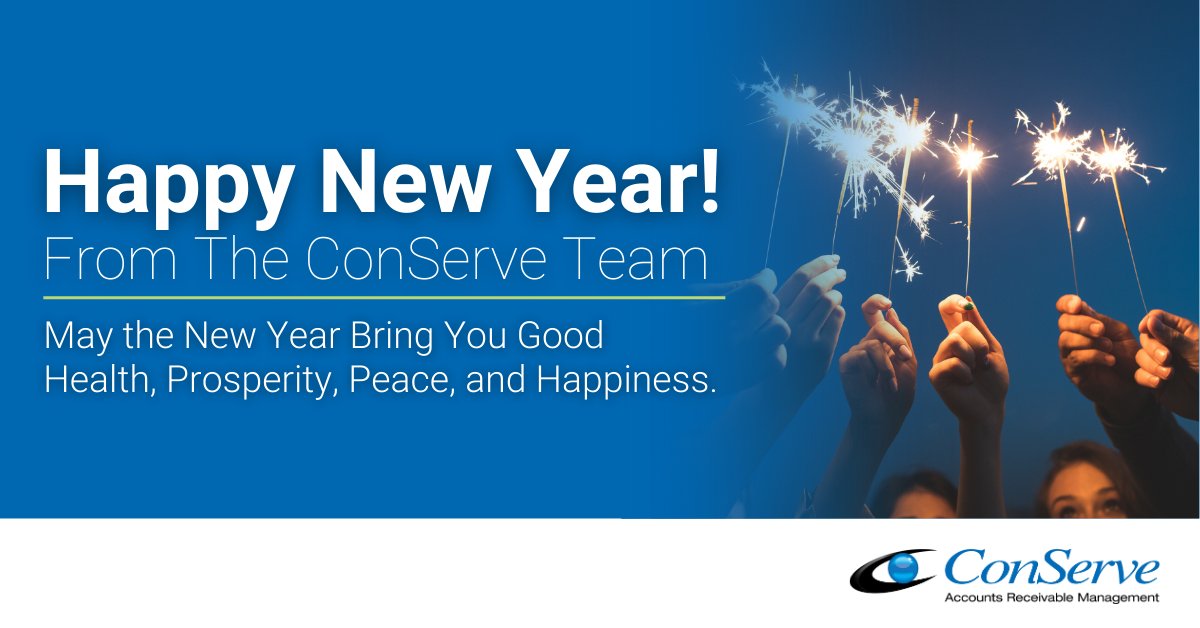 Happy New Year!
From The ConServe Team

May the New Year Bring You Good Health, Prosperity, Peace, and Happiness.

ConServe
Accounts Receivable Management